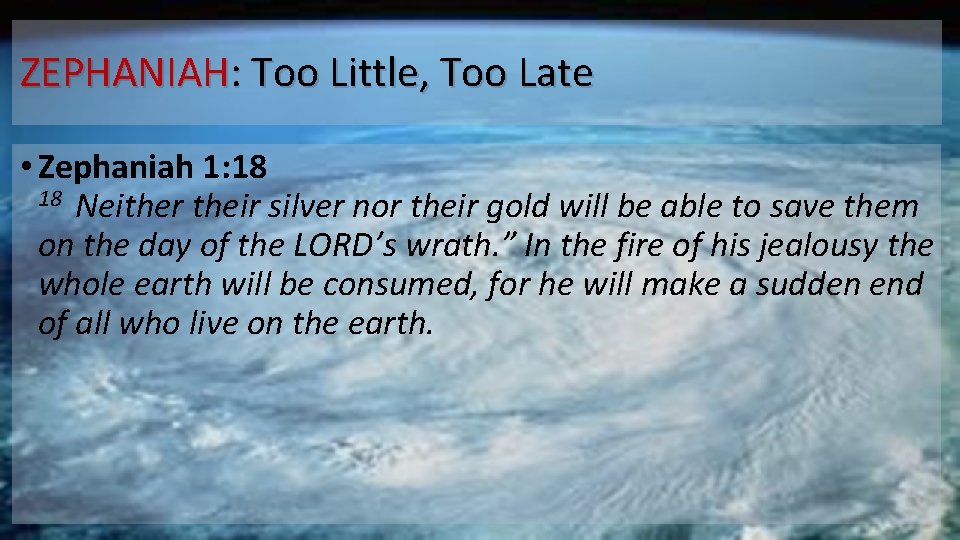 ZEPHANIAH: Too Little, Too Late

• Zephaniah 1:18
$^{18}$ Neither their silver nor their gold will be able to save them on the day of the LORD’s wrath.” In the fire of his jealousy the whole earth will be consumed, for he will make a sudden end of all who live on the earth.